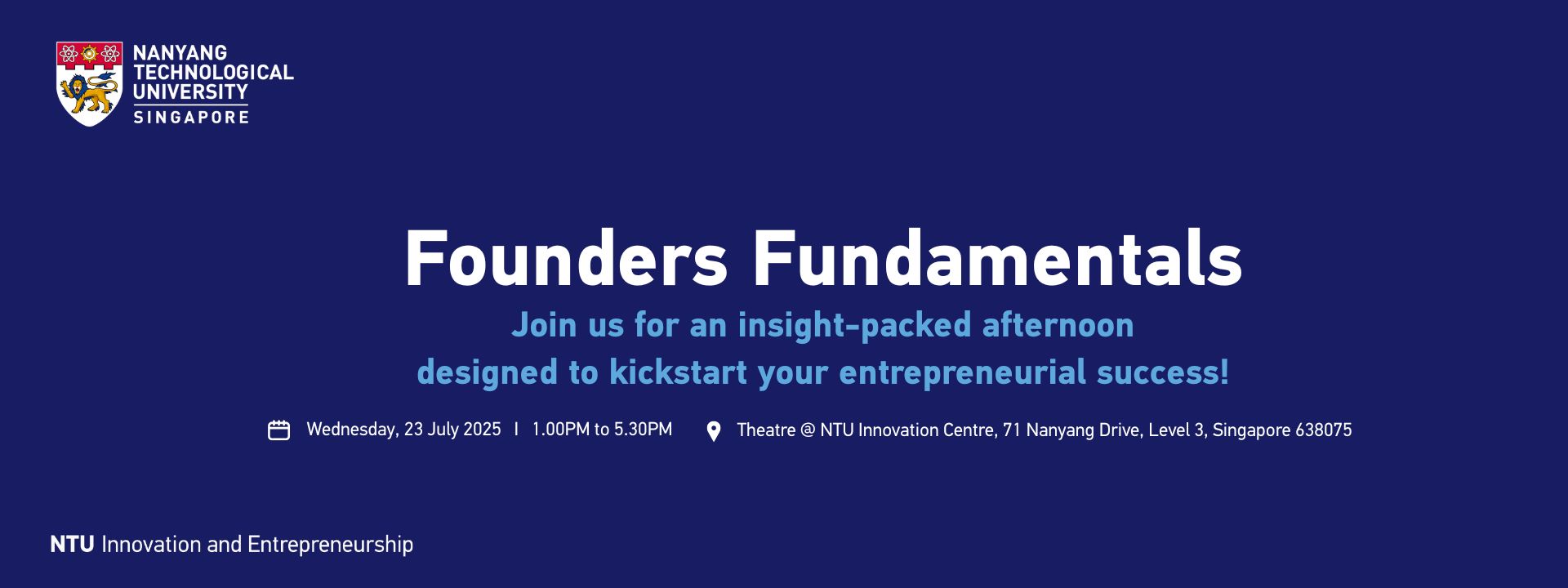 NANYANG TECHNOLOGICAL UNIVERSITY
SINGAPORE

Founders Fundamentals

Join us for an insight-packed afternoon designed to kickstart your entrepreneurial success!

Wednesday, 23 July 2025 I 1.00PM to 5.30PM

Theatre @ NTU Innovation Centre, 71 Nanyang Drive, Level 3, Singapore 638075

NTU Innovation and Entrepreneurship